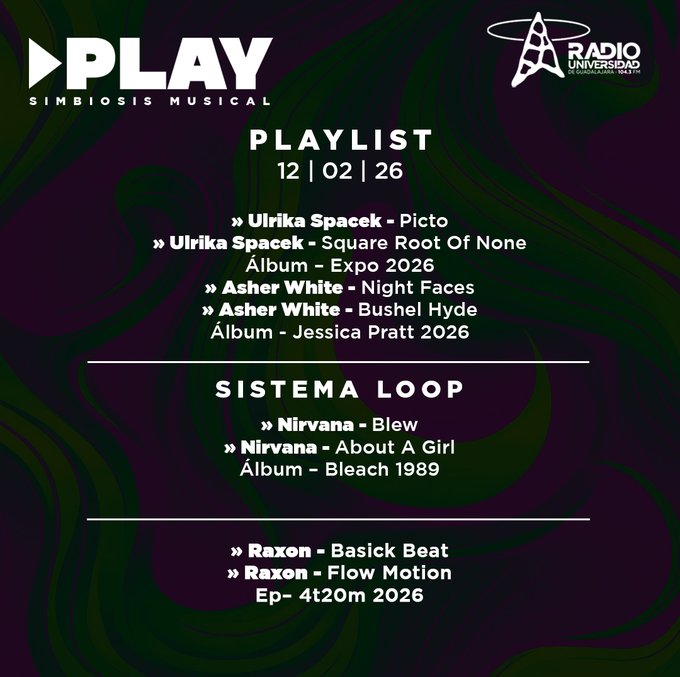 PLAY
SIMBIOSIS MUSICAL

RADIO UNIVERSIDAD DE GUADALAJARA · 104.3 FM

PLAYLIST
12 | 02 | 26

» Ulrika Spacek - Picto
» Ulrika Spacek - Square Root Of None
Álbum – Expo 2026
» Asher White - Night Faces
» Asher White - Bushel Hyde
Álbum - Jessica Pratt 2026

SISTEMA LOOP

» Nirvana - Blew
» Nirvana - About A Girl
Álbum – Bleach 1989

» Raxon - Basick Beat
» Raxon - Flow Motion
Ep– 4t20m 2026